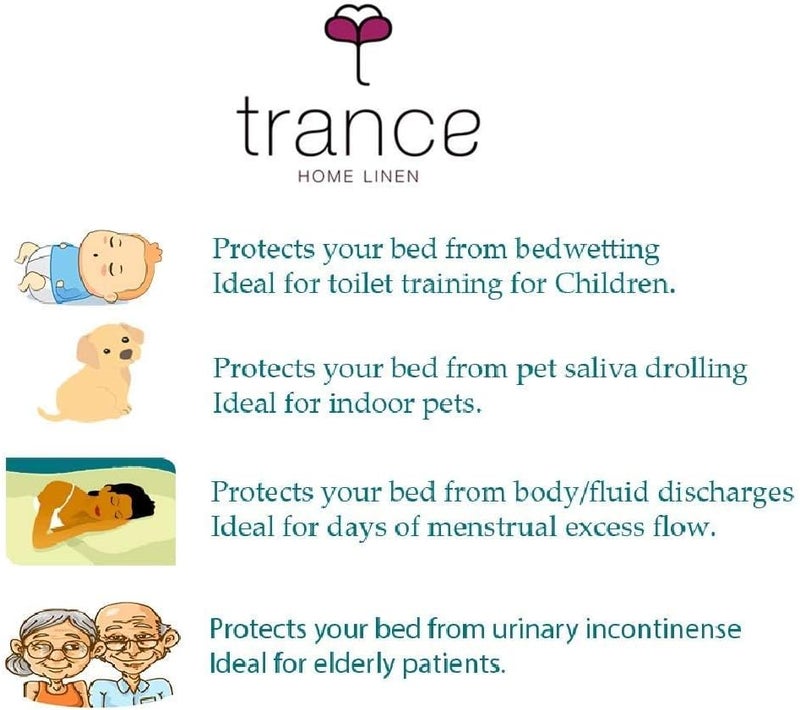 trance
HOME LINEN

Protects your bed from bedwetting
Ideal for toilet training for Children.

Protects your bed from pet saliva drolling
Ideal for indoor pets.

Protects your bed from body/fluid discharges
Ideal for days of menstrual excess flow.

Protects your bed from urinary incontinense
Ideal for elderly patients.